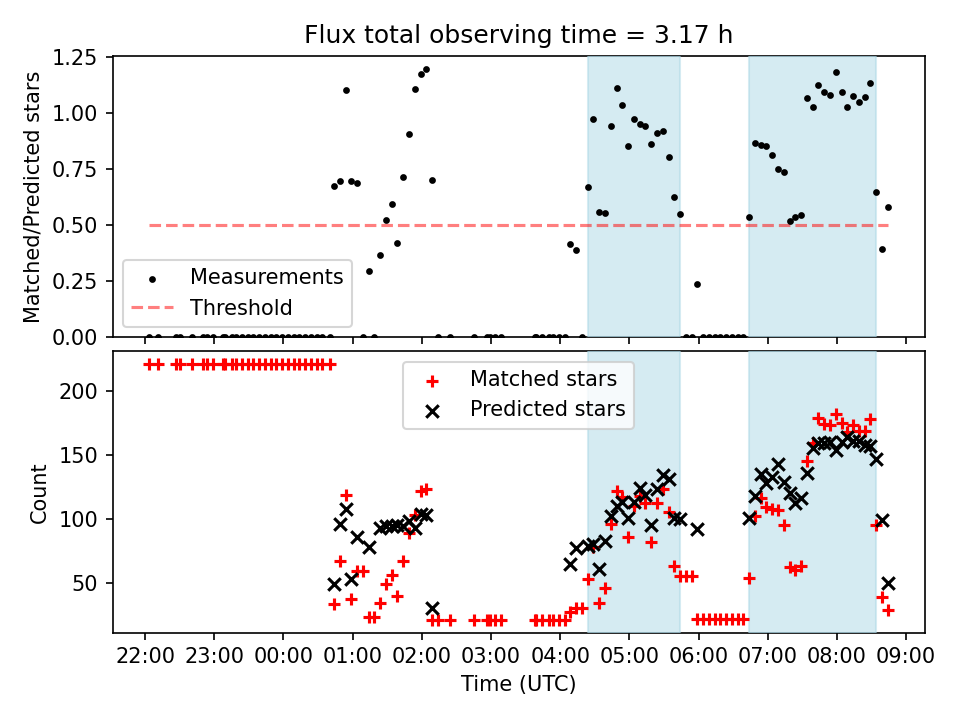 Flux total observing time = 3.17 h

Matched/Predicted stars

1.25
1.00
0.75
0.50
0.25
0.00

Measurements
Threshold

Count

200
150
100
50

Matched stars
Predicted stars

22:00 23:00 00:00 01:00 02:00 03:00 04:00 05:00 06:00 07:00 08:00 09:00

Time (UTC)